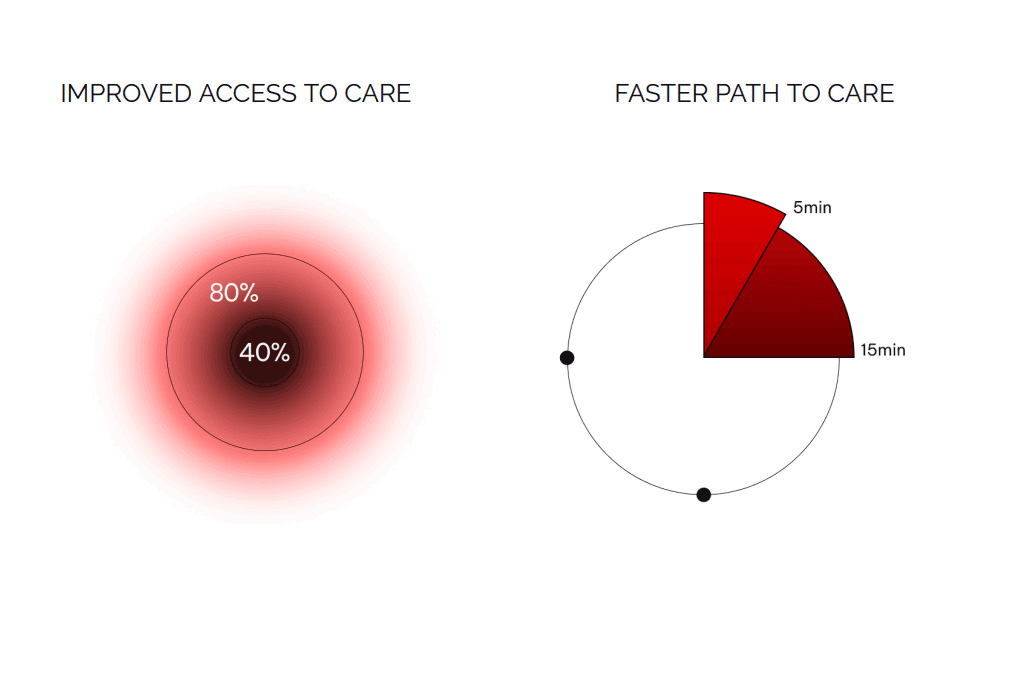 IMPROVED ACCESS TO CARE

80%

40%

FASTER PATH TO CARE

5min

15min